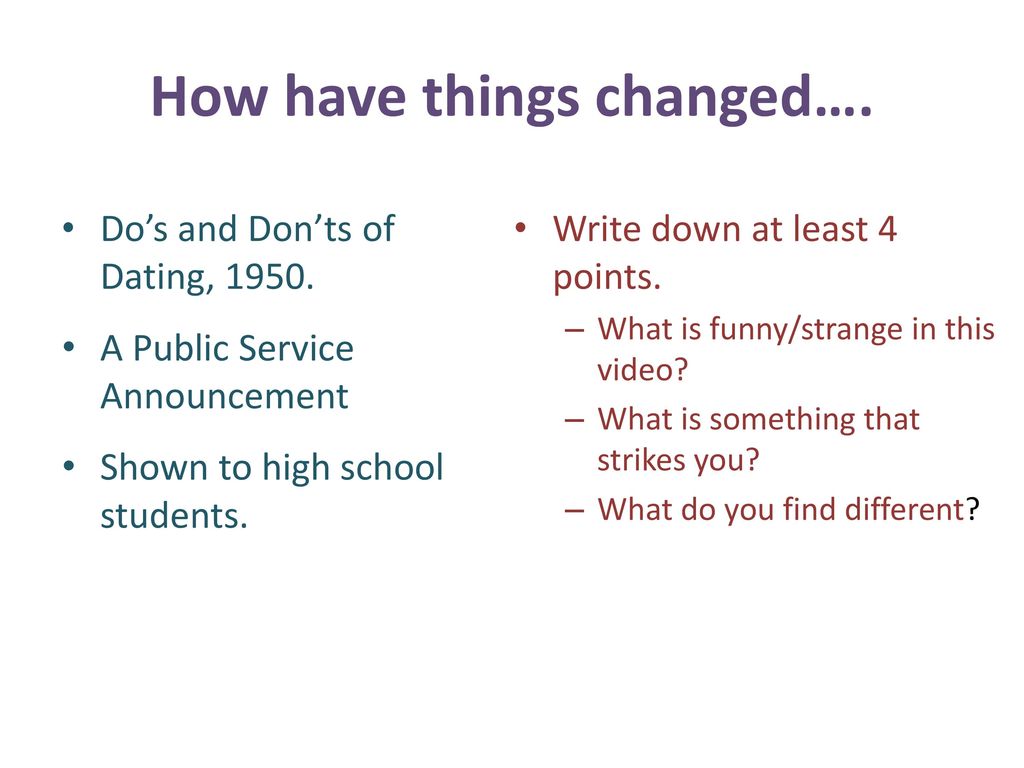 How have things changed….

• Do’s and Don’ts of Dating, 1950.

• A Public Service Announcement

• Shown to high school students.

• Write down at least 4 points.

– What is funny/strange in this video?

– What is something that strikes you?

– What do you find different?